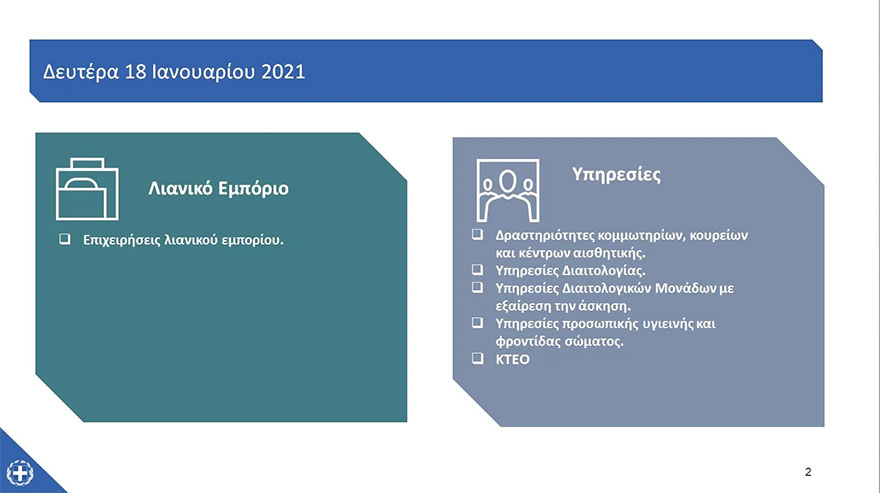 Δευτέρα 18 Ιανουαρίου 2021

Λιανικό Εμπόριο

❑ Επιχειρήσεις λιανικού εμπορίου.

Υπηρεσίες

❑ Δραστηριότητες κομμωτηρίων, κουρείων και κέντρων αισθητικής.
❑ Υπηρεσίες Διαιτολογίας.
❑ Υπηρεσίες Διαιτολογικών Μονάδων με εξαίρεση την άσκηση.
❑ Υπηρεσίες προσωπικής υγιεινής και φροντίδας σώματος.
❑ ΚΤΕΟ

2